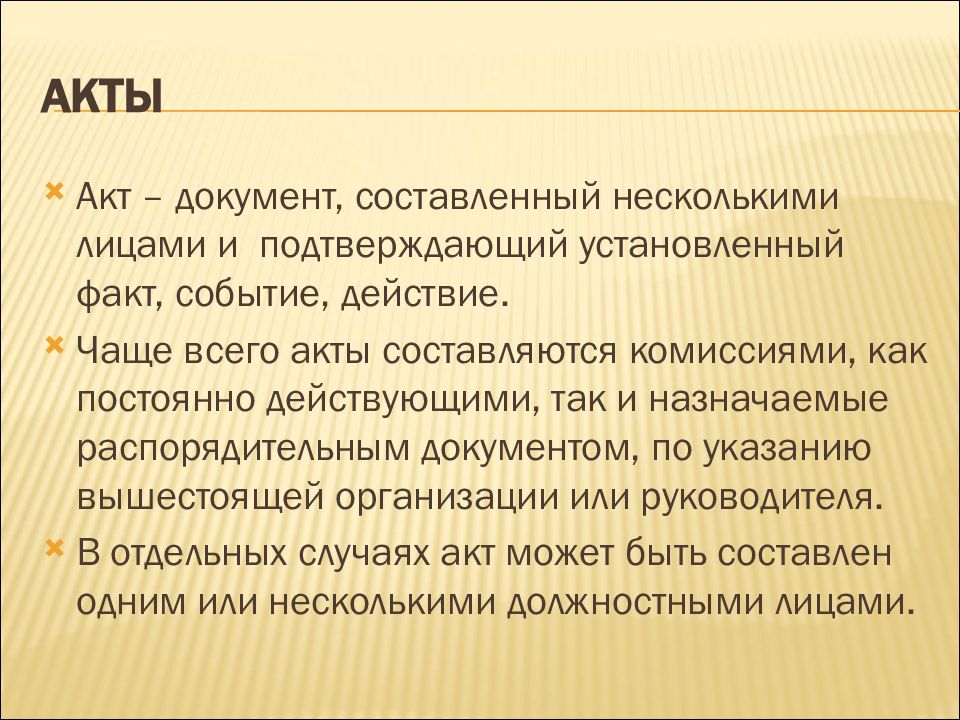 АКТЫ

Акт – документ, составленный несколькими лицами и подтверждающий установленный факт, событие, действие.

Чаще всего акты составляются комиссиями, как постоянно действующими, так и назначаемые распорядительным документом, по указанию вышестоящей организации или руководителя.

В отдельных случаях акт может быть составлен одним или несколькими должностными лицами.